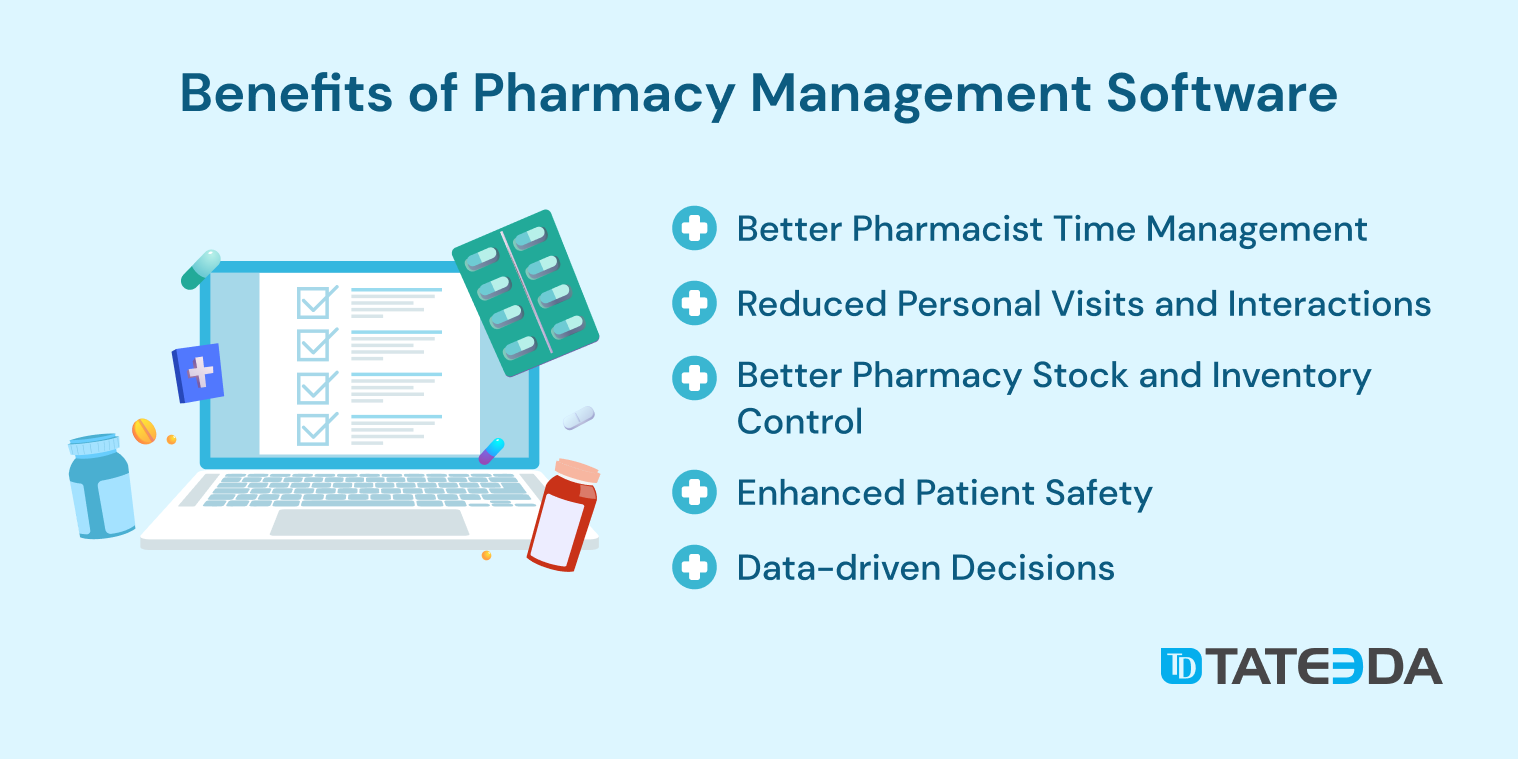 Benefits of Pharmacy Management Software

Better Pharmacist Time Management

Reduced Personal Visits and Interactions

Better Pharmacy Stock and Inventory Control

Enhanced Patient Safety

Data-driven Decisions

TD TATEEDA